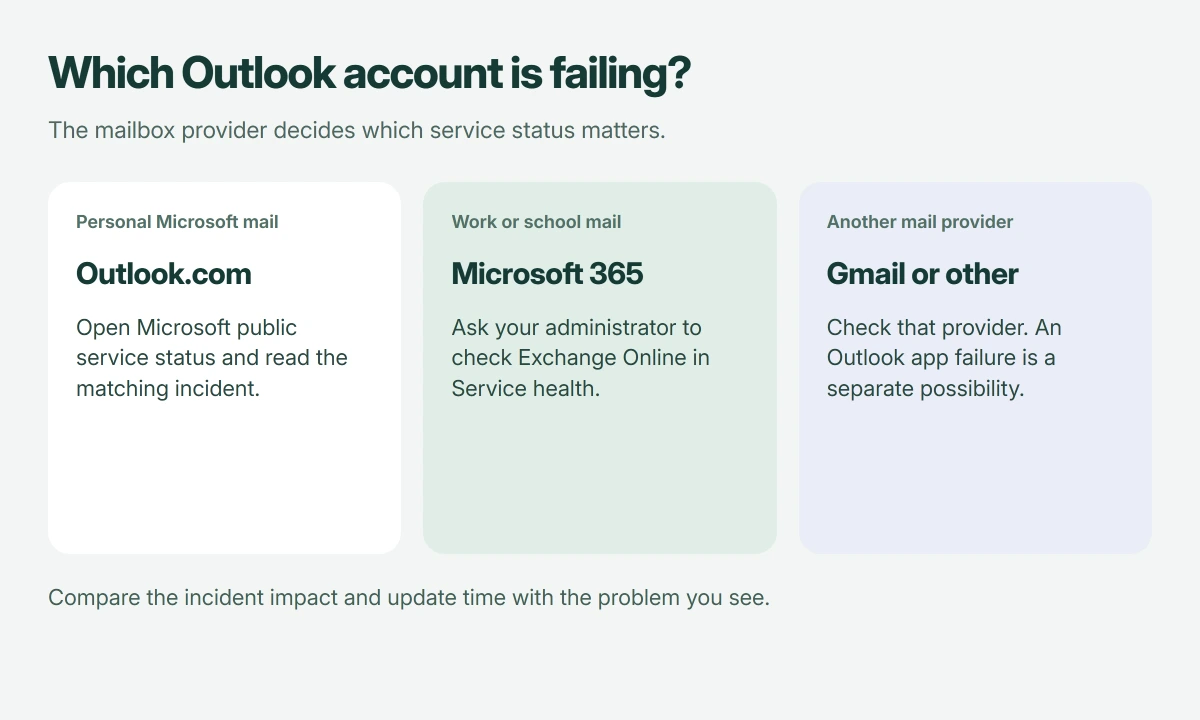 Which Outlook account is failing?

The mailbox provider decides which service status matters.

Personal Microsoft mail

Outlook.com

Open Microsoft public service status and read the matching incident.

Work or school mail

Microsoft 365

Ask your administrator to check Exchange Online in Service health.

Another mail provider

Gmail or other

Check that provider. An Outlook app failure is a separate possibility.

Compare the incident impact and update time with the problem you see.